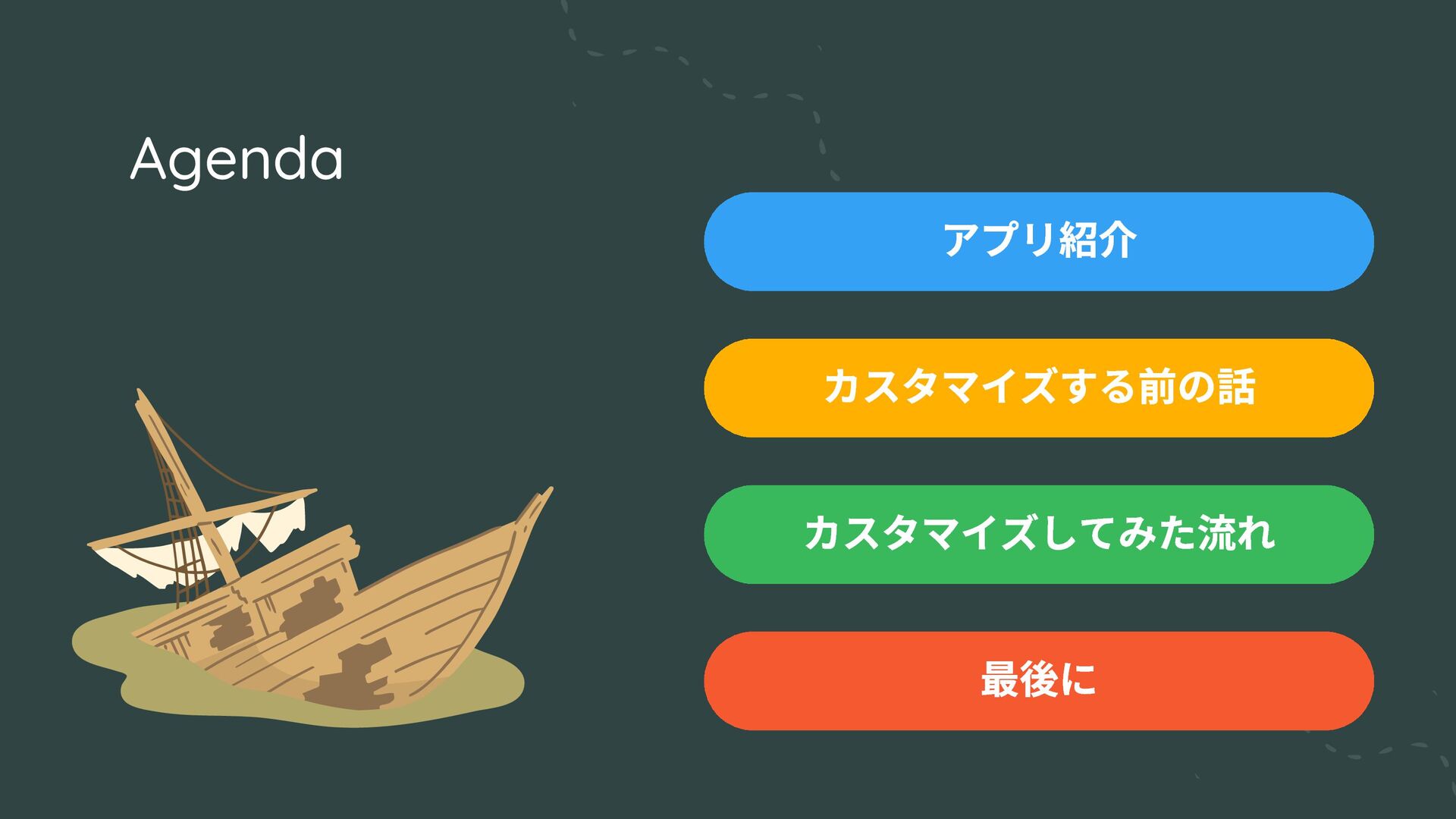 Agenda

アプリ紹介

カスタマイズする前の話

カスタマイズしてみた流れ

最後に